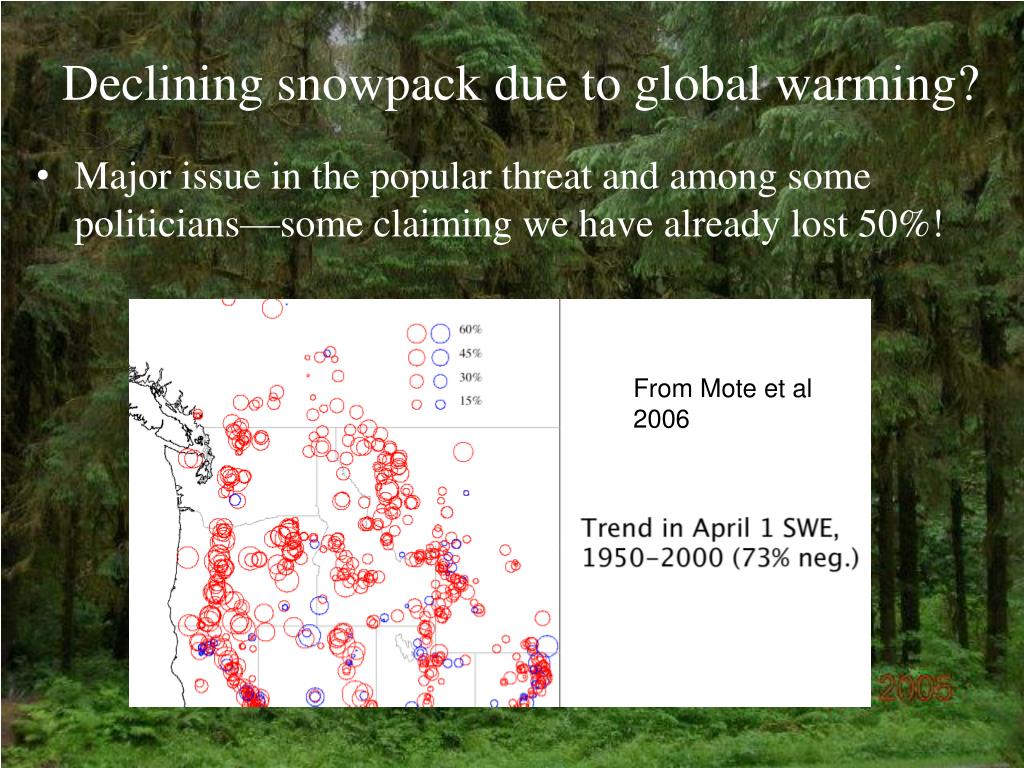 Declining snowpack due to global warming?

• Major issue in the popular threat and among some politicians—some claiming we have already lost 50%!

60%
45%
30%
15%

From Mote et al 2006

Trend in April 1 SWE, 1950-2000 (73% neg.)

2005